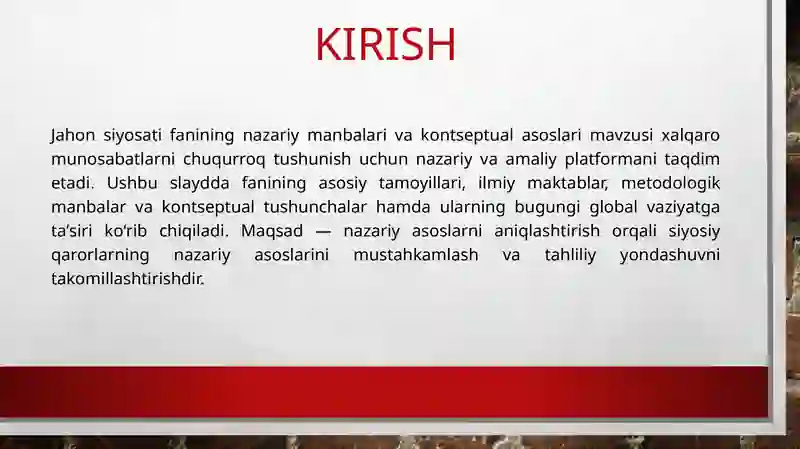 KIRISH

Jahon siyosati fanining nazariy manbalari va kontseptual asoslari mavzusi xalqaro munosabatlarni chuqurroq tushunish uchun nazariy va amaliy platformani taqdim etadi. Ushbu slaydda fanining asosiy tamoyillari, ilmiy maktablar, metodologik manbalar va kontseptual tushunchalar hamda ularning bugungi global vaziyatga ta’siri ko‘rib chiqiladi. Maqsad — nazariy asoslarni aniqlashtirish orqali siyosiy qarorlarning nazariy asoslarini mustahkamlash va tahliliy yondashuvni takomillashtirishdir.